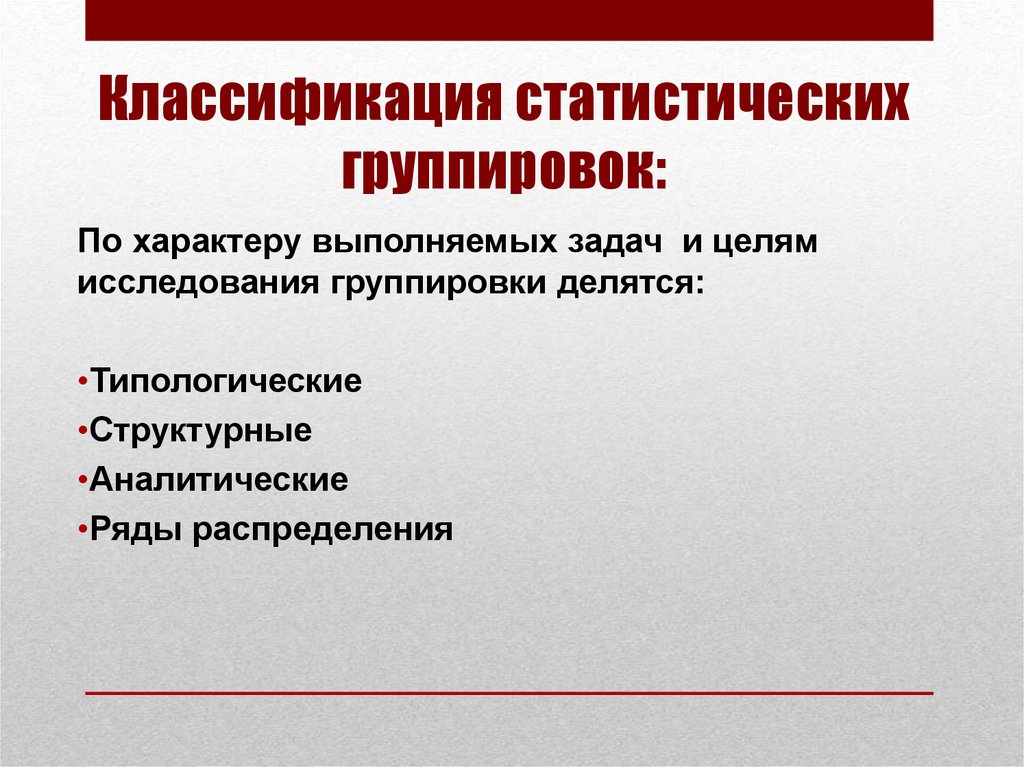 Классификация статистических группировок:

По характеру выполняемых задач и целям исследования группировки делятся:

•Типологические
•Структурные
•Аналитические
•Ряды распределения